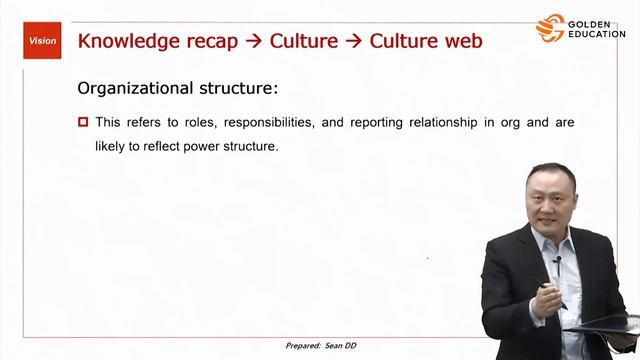 Vision

Knowledge recap → Culture → Culture web

GOLDEN EDUCATION

Organizational structure:

This refers to roles, responsibilities, and reporting relationship in org and are likely to reflect power structure.

Prepared: Sean DD